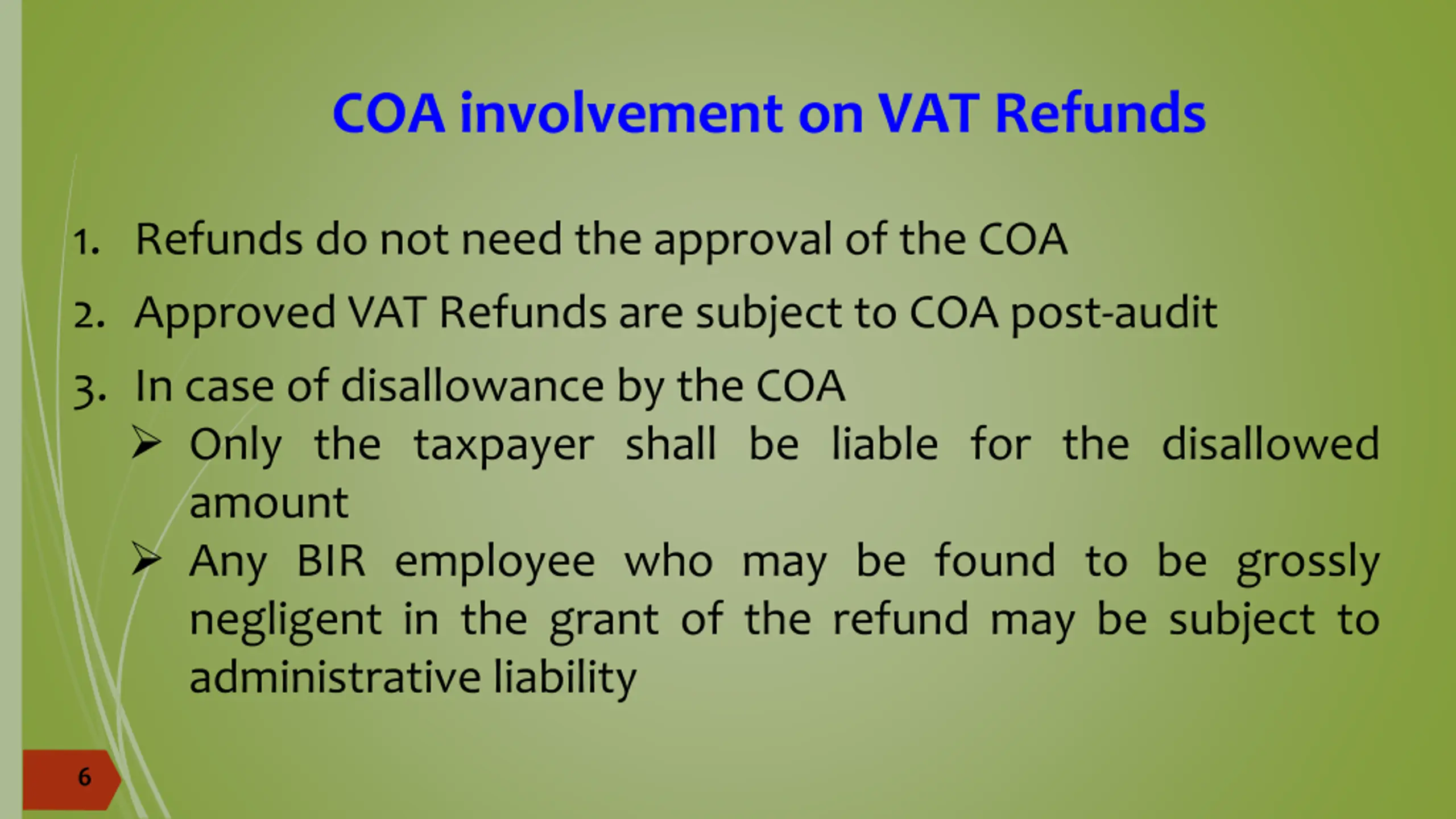 COA involvement on VAT Refunds

1. Refunds do not need the approval of the COA

2. Approved VAT Refunds are subject to COA post-audit

3. In case of disallowance by the COA

➢ Only the taxpayer shall be liable for the disallowed amount

➢ Any BIR employee who may be found to be grossly negligent in the grant of the refund may be subject to administrative liability

6